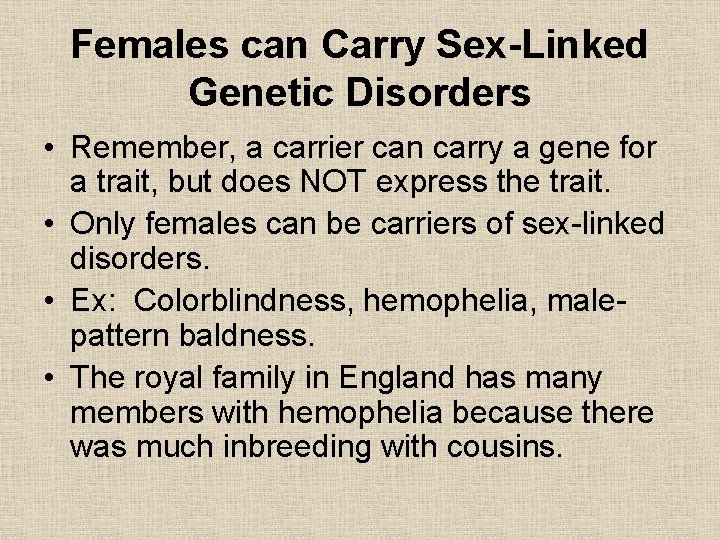 Females can Carry Sex-Linked Genetic Disorders

• Remember, a carrier can carry a gene for a trait, but does NOT express the trait.

• Only females can be carriers of sex-linked disorders.

• Ex: Colorblindness, hemophelia, male-pattern baldness.

• The royal family in England has many members with hemophelia because there was much inbreeding with cousins.